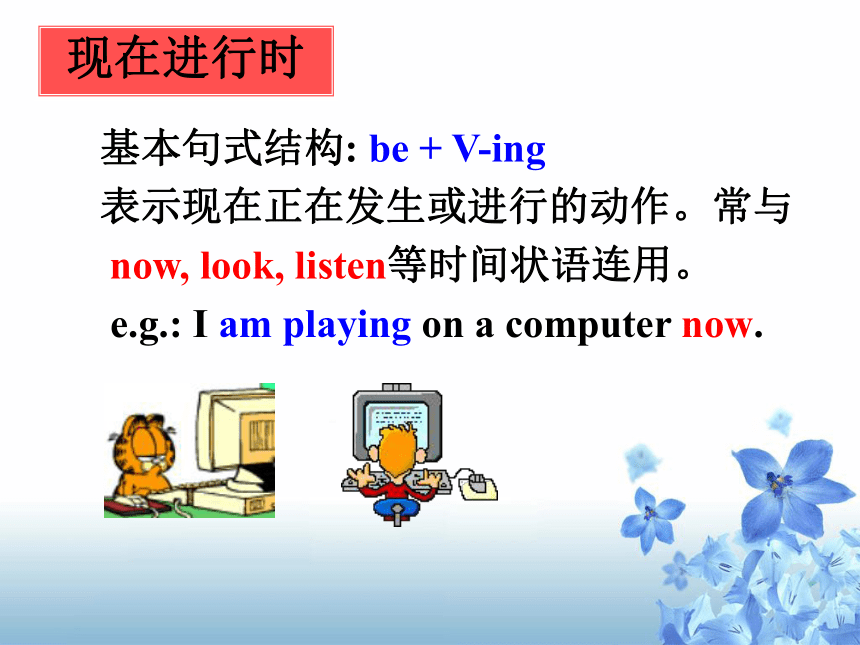 现在进行时

基本句式结构: be + V-ing

表示现在正在发生或进行的动作。常与 now, look, listen等时间状语连用。

e.g.: I am playing on a computer now.